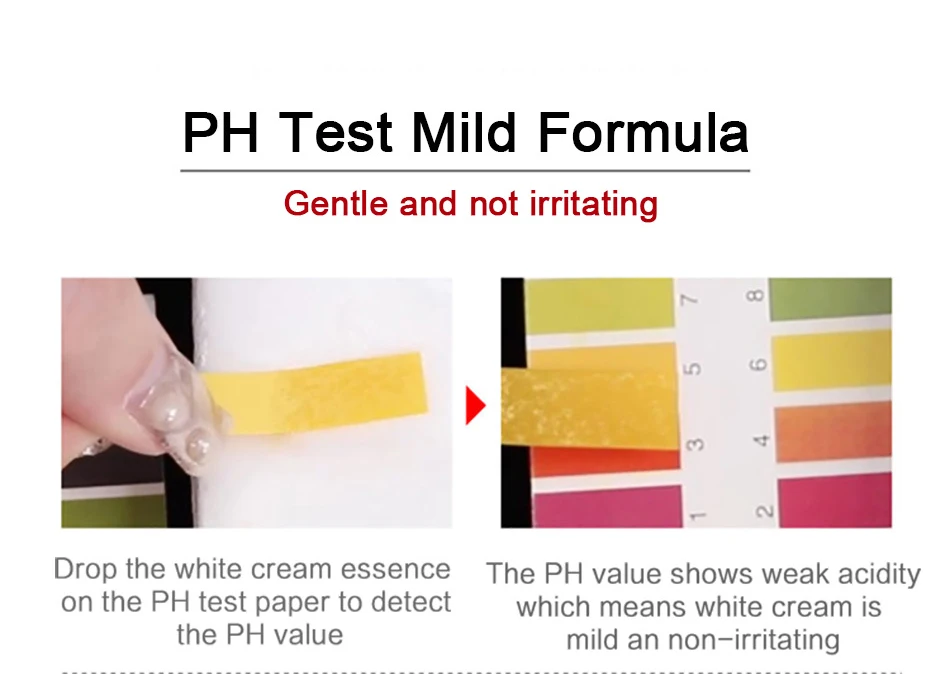 PH Test Mild Formula

Gentle and not irritating

7 8
5 6
3 4
1 2

Drop the white cream essence on the PH test paper to detect the PH value

The PH value shows weak acidity which means white cream is mild an non-irritating